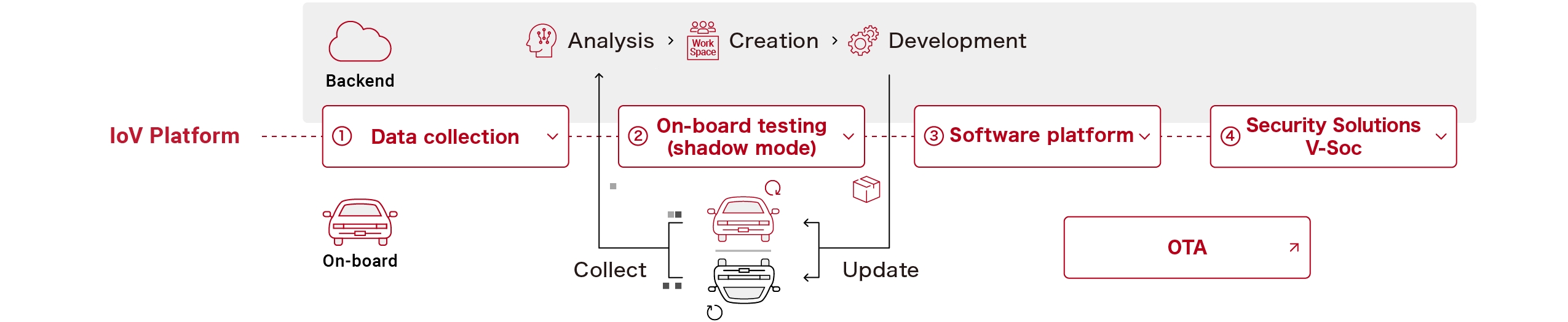 Backend

Analysis › Work Space Creation › Development

IoV Platform

① Data collection

② On-board testing (shadow mode)

③ Software platform

④ Security Solutions V-Soc

On-board

Collect

Update

OTA